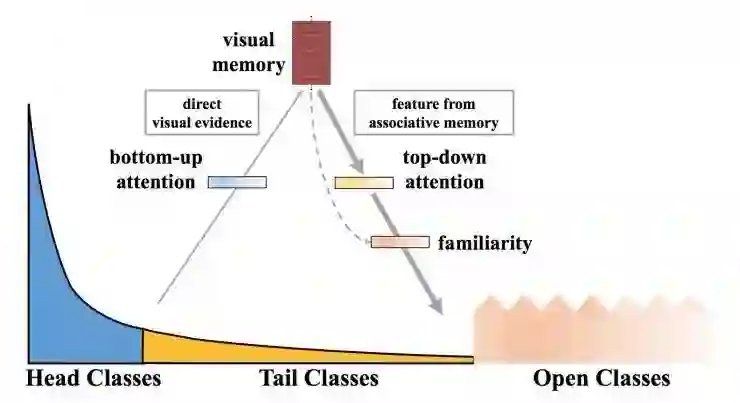 visual memory

direct visual evidence

feature from associative memory

bottom-up attention

top-down attention

familiarity

Head Classes

Tail Classes

Open Classes